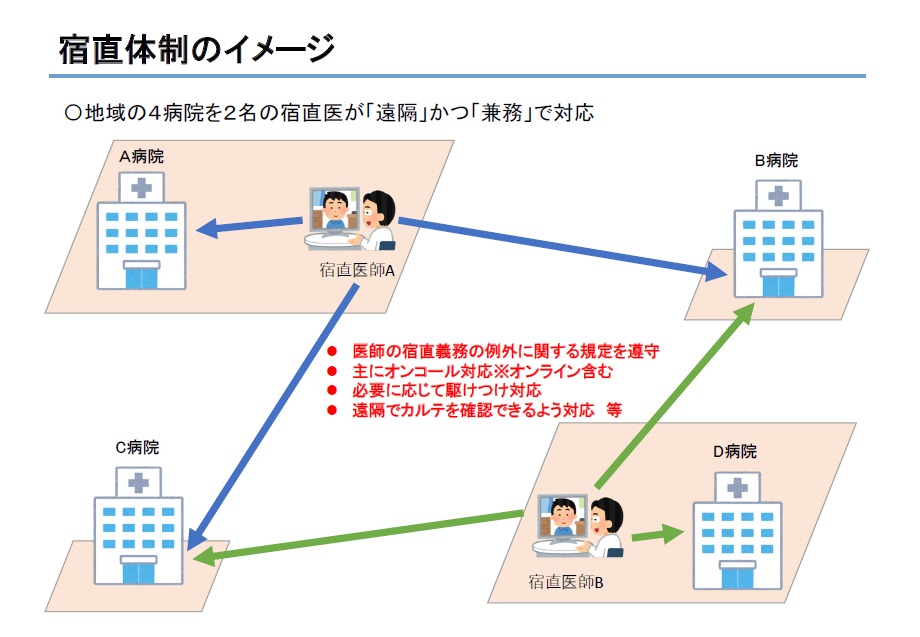 宿直体制のイメージ

○地域の４病院を２名の宿直医が「遠隔」かつ「兼務」で対応

A病院

B病院

宿直医師A

● 医師の宿直義務の例外に関する規定を遵守
● 主にオンコール対応※オンライン含む
● 必要に応じて駆けつけ対応
● 遠隔でカルテを確認できるよう対応　等

C病院

D病院

宿直医師B